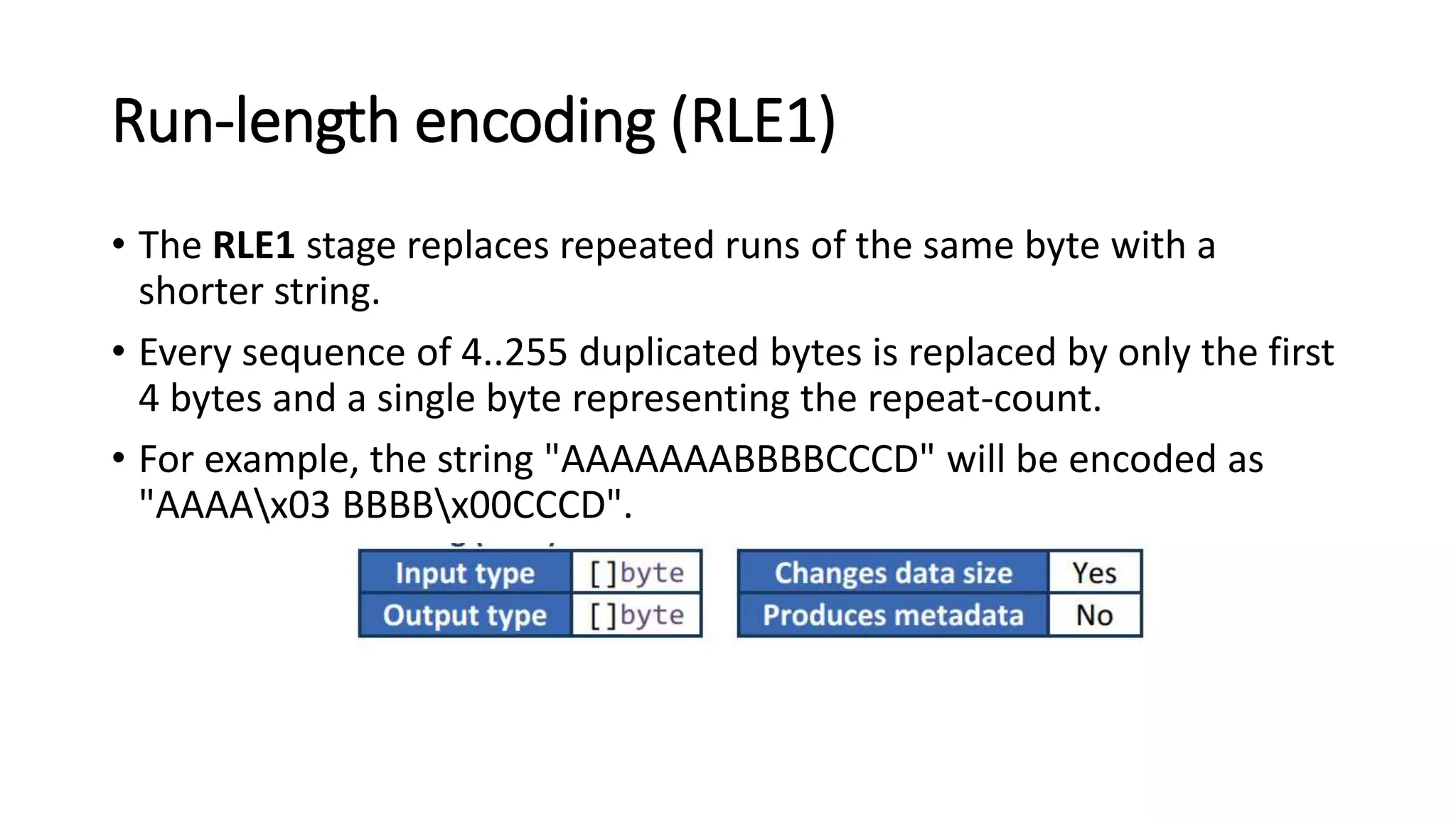 Run-length encoding (RLE1)

• The **RLE1** stage replaces repeated runs of the same byte with a shorter string.

• Every sequence of 4..255 duplicated bytes is replaced by only the first 4 bytes and a single byte representing the repeat-count.

• For example, the string "AAAAAAABBBBCCCD" will be encoded as "AAAA\x03 BBBB\x00CCCD".

| Input type | []byte |
|---|---|
| Output type | []byte |

| Changes data size | Yes |
|---|---|
| Produces metadata | No |